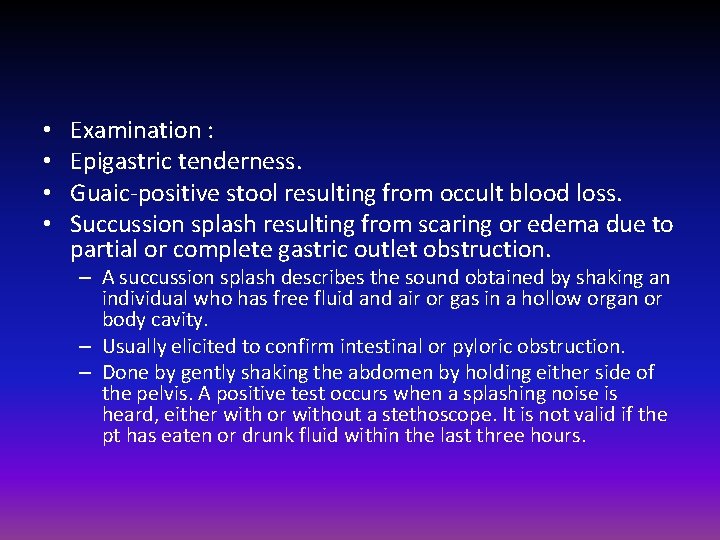 • Examination :
• Epigastric tenderness.
• Guaic-positive stool resulting from occult blood loss.
• Succussion splash resulting from scaring or edema due to partial or complete gastric outlet obstruction.
– A succussion splash describes the sound obtained by shaking an individual who has free fluid and air or gas in a hollow organ or body cavity.
– Usually elicited to confirm intestinal or pyloric obstruction.
– Done by gently shaking the abdomen by holding either side of the pelvis. A positive test occurs when a splashing noise is heard, either with or without a stethoscope. It is not valid if the pt has eaten or drunk fluid within the last three hours.